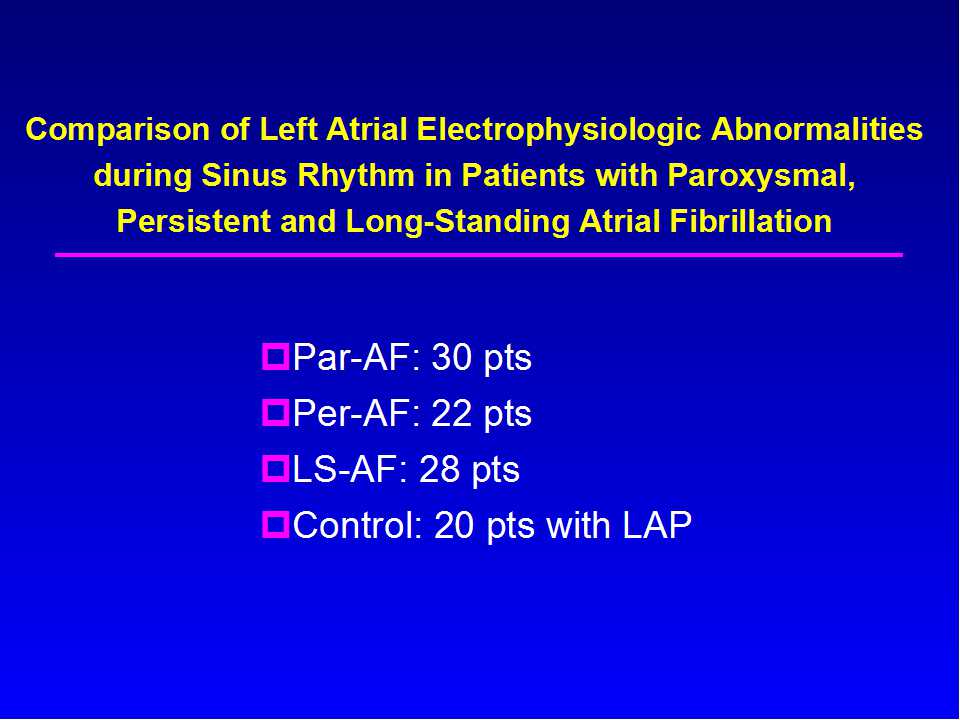 Comparison of Left Atrial Electrophysiologic Abnormalities during Sinus Rhythm in Patients with Paroxysmal, Persistent and Long-Standing Atrial Fibrillation

Par-AF: 30 pts
Per-AF: 22 pts
LS-AF: 28 pts
Control: 20 pts with LAP